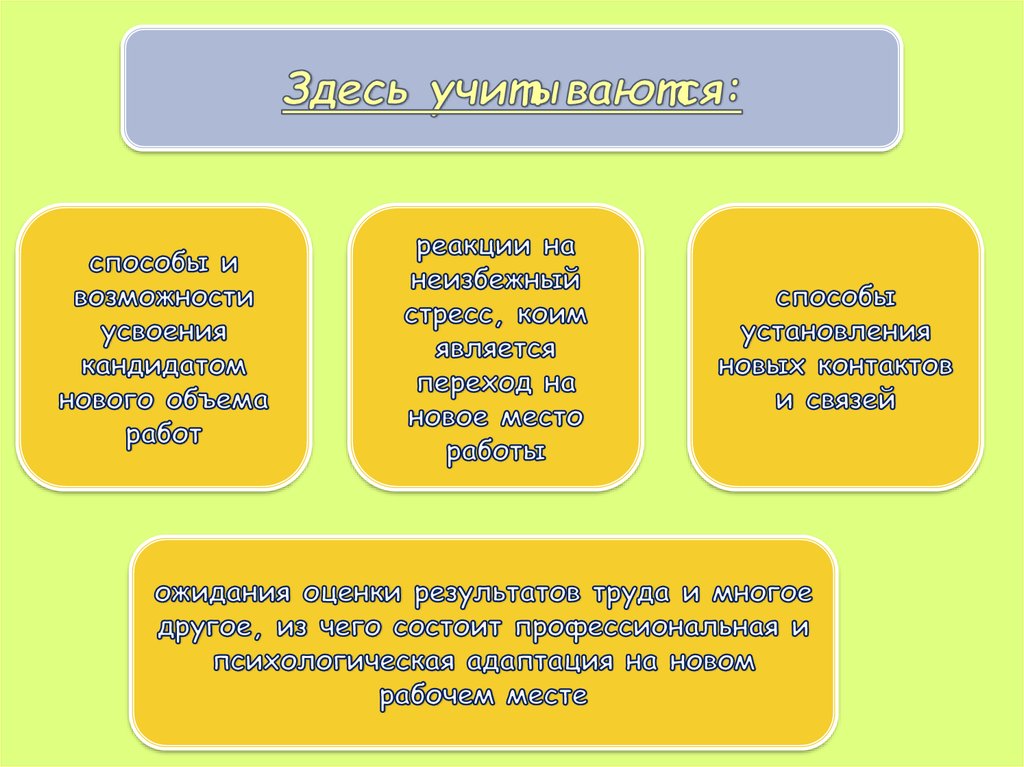 Здесь учитываются:

способы и возможности усвоения кандидатом нового объема работ

реакции на неизбежный стресс, коим является переход на новое место работы

способы установления новых контактов и связей

ожидания оценки результатов труда и многое другое, из чего состоит профессиональная и психологическая адаптация на новом рабочем месте